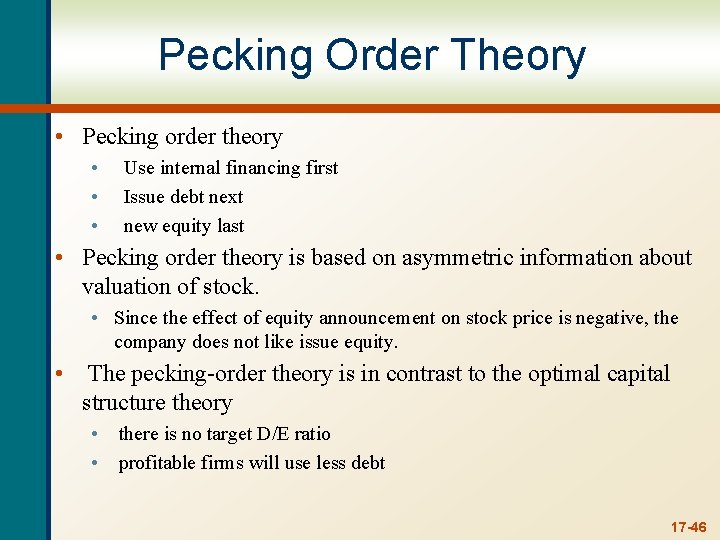 Pecking Order Theory

• Pecking order theory
  • Use internal financing first
  • Issue debt next
  • new equity last
• Pecking order theory is based on asymmetric information about valuation of stock.
  • Since the effect of equity announcement on stock price is negative, the company does not like issue equity.
• The pecking-order theory is in contrast to the optimal capital structure theory
  • there is no target D/E ratio
  • profitable firms will use less debt

17-46